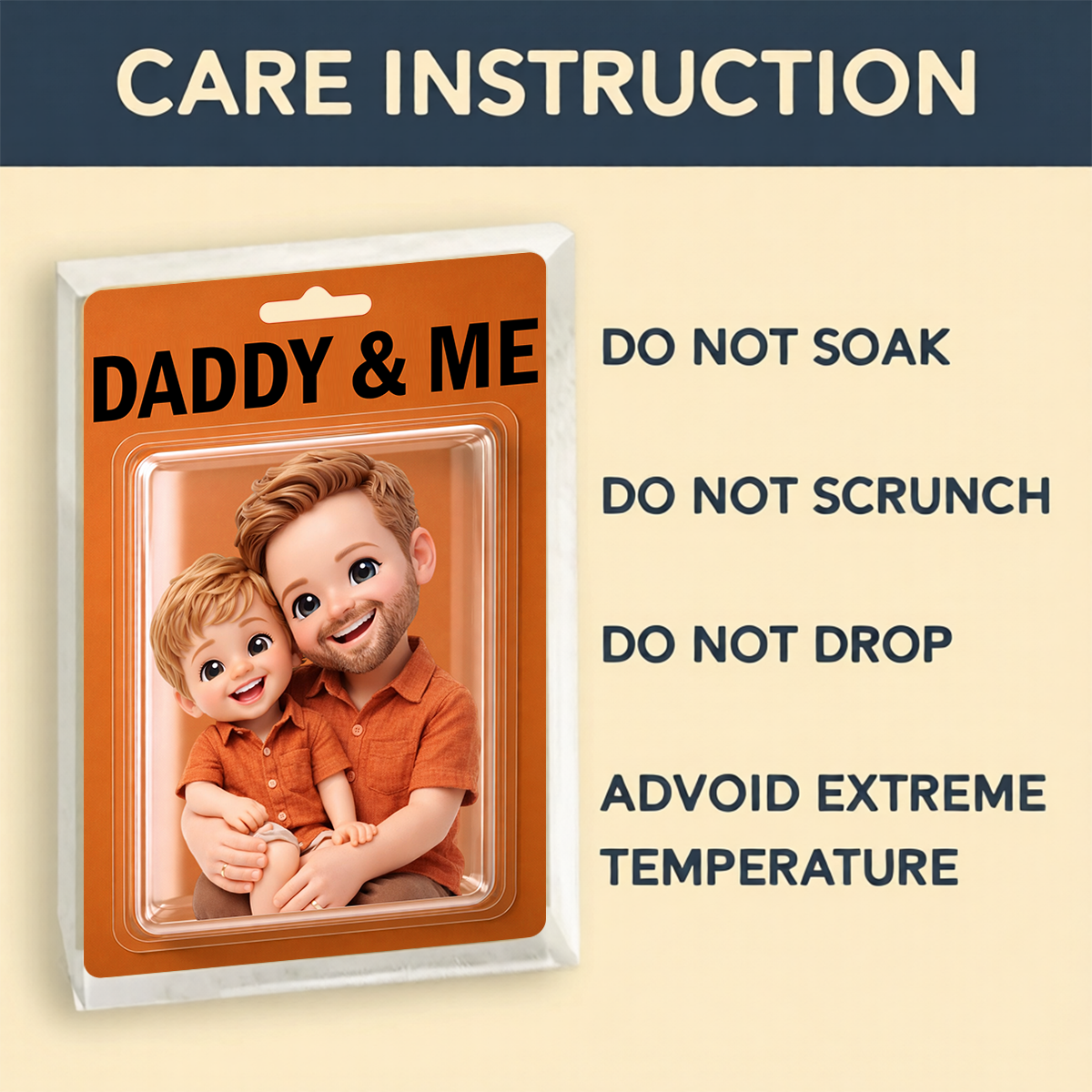 CARE INSTRUCTION

DADDY & ME

DO NOT SOAK

DO NOT SCRUNCH

DO NOT DROP

ADVOID EXTREME TEMPERATURE